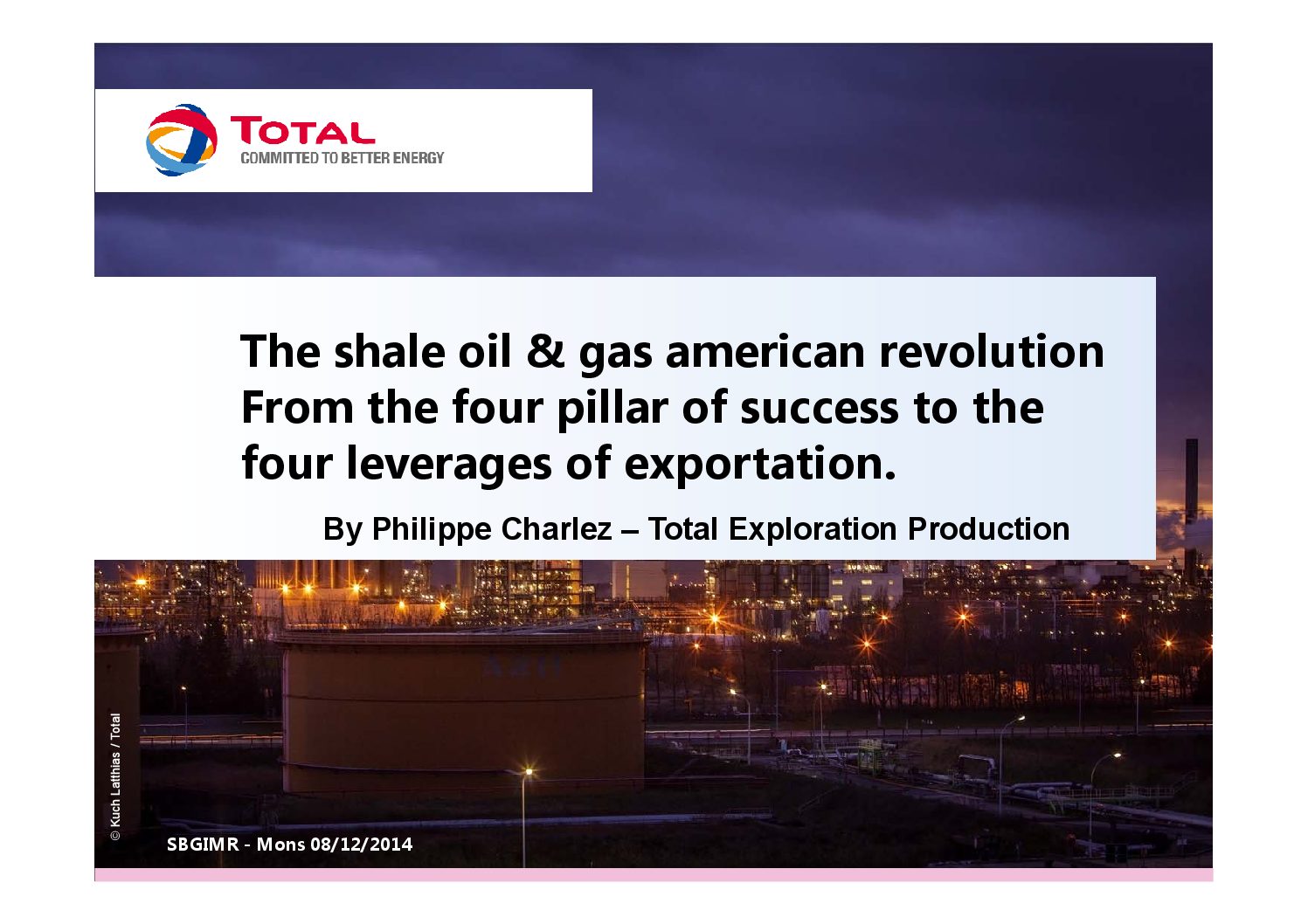 TOTAL
COMMITTED TO BETTER ENERGY

The shale oil & gas american revolution
From the four pillar of success to the four leverages of exportation.

By Philippe Charlez – Total Exploration Production

© Kuch Latthias / Total

SBGIMR - Mons 08/12/2014